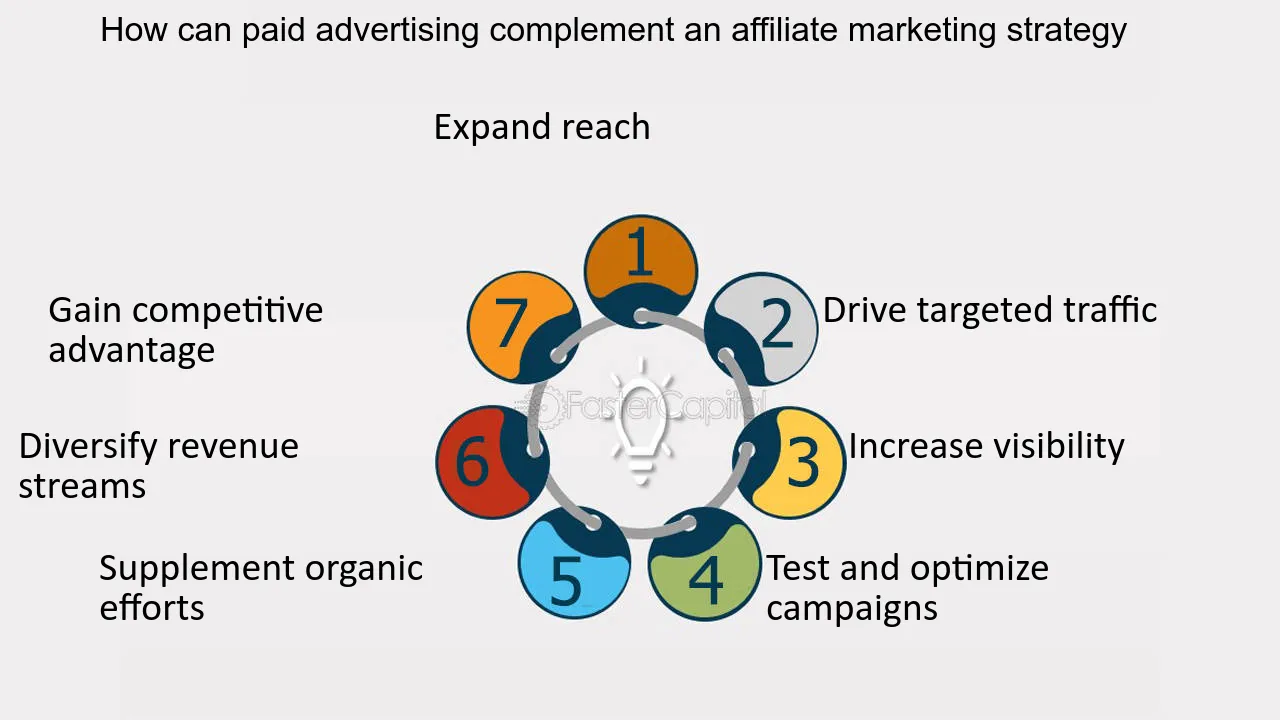 How can paid advertising complement an affiliate marketing strategy

Expand reach

1

2

Drive targeted traffic

3

Increase visibility

4

Test and optimize campaigns

5

Supplement organic efforts

6

Diversify revenue streams

7

Gain competitive advantage

FasterCapital